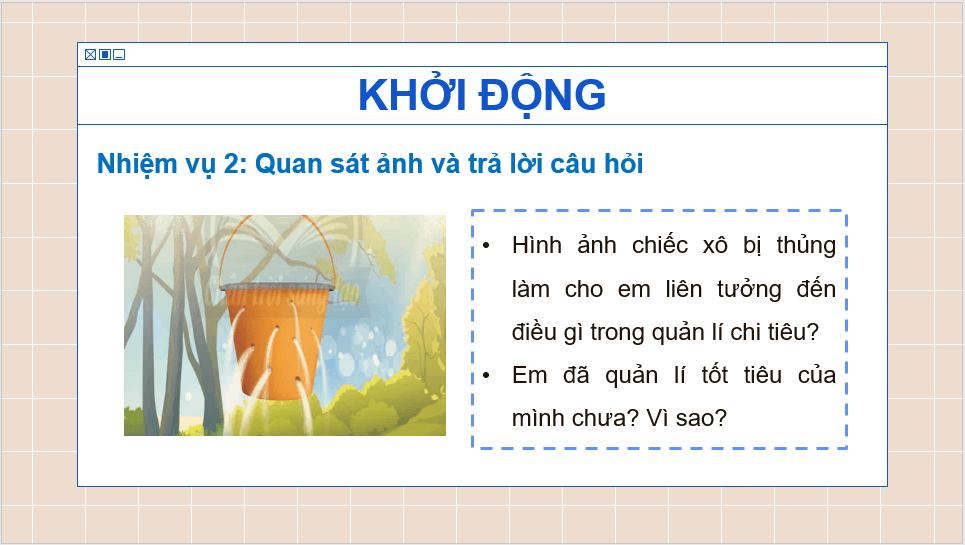 KHỞI ĐỘNG

Nhiệm vụ 2: Quan sát ảnh và trả lời câu hỏi

• Hình ảnh chiếc xô bị thủng làm cho em liên tưởng đến điều gì trong quản lí chi tiêu?
• Em đã quản lí tốt tiêu của mình chưa? Vì sao?